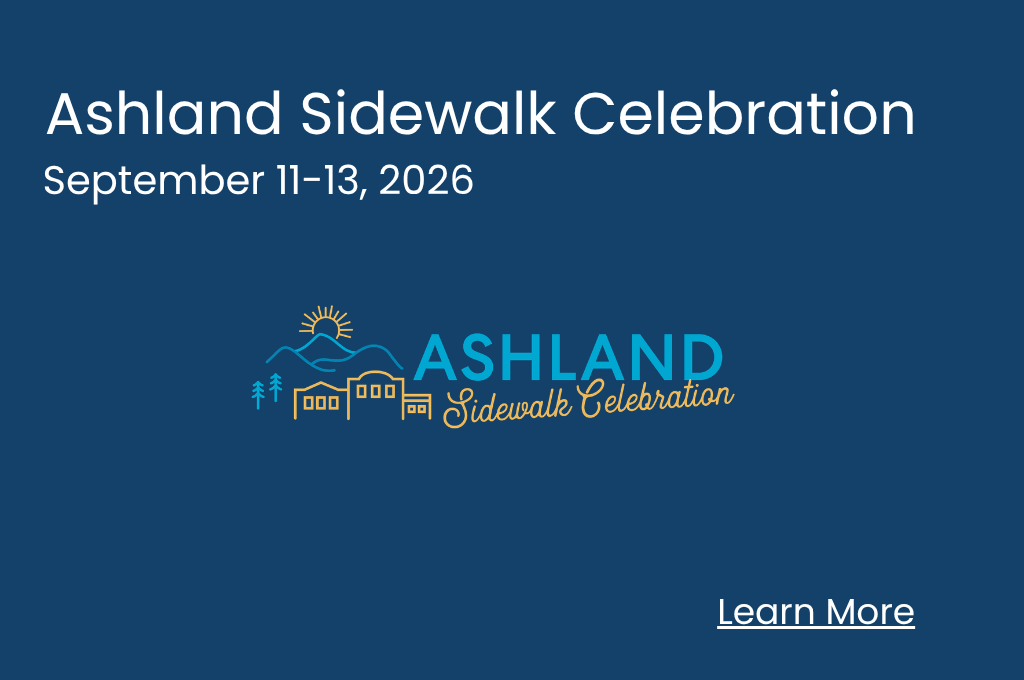 Ashland Sidewalk Celebration

September 11-13, 2026

ASHLAND
Sidewalk Celebration

Learn More